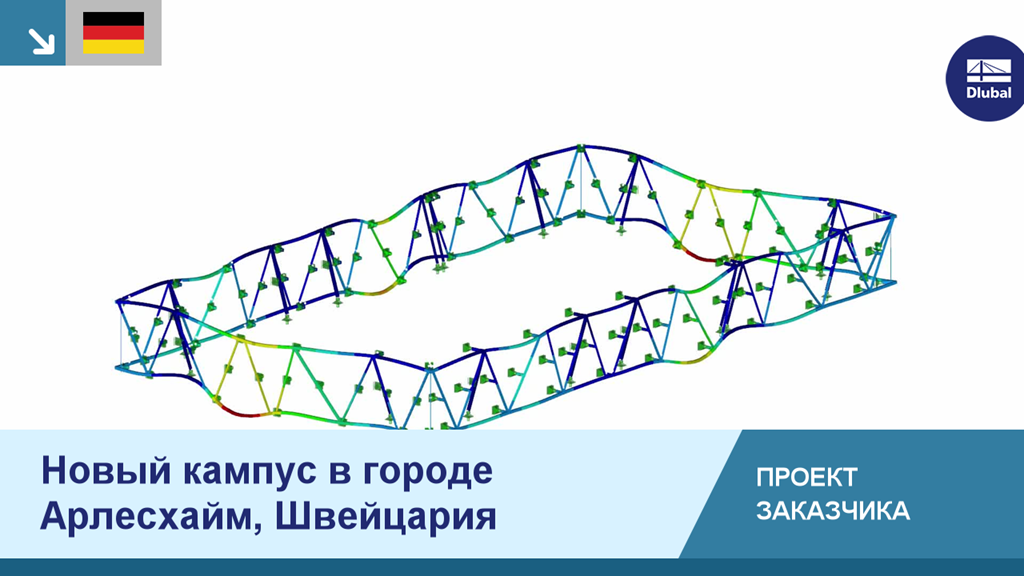 Dlubal

Новый кампус в городе Арлесхайм, Швейцария

ПРОЕКТ ЗАКАЗЧИКА